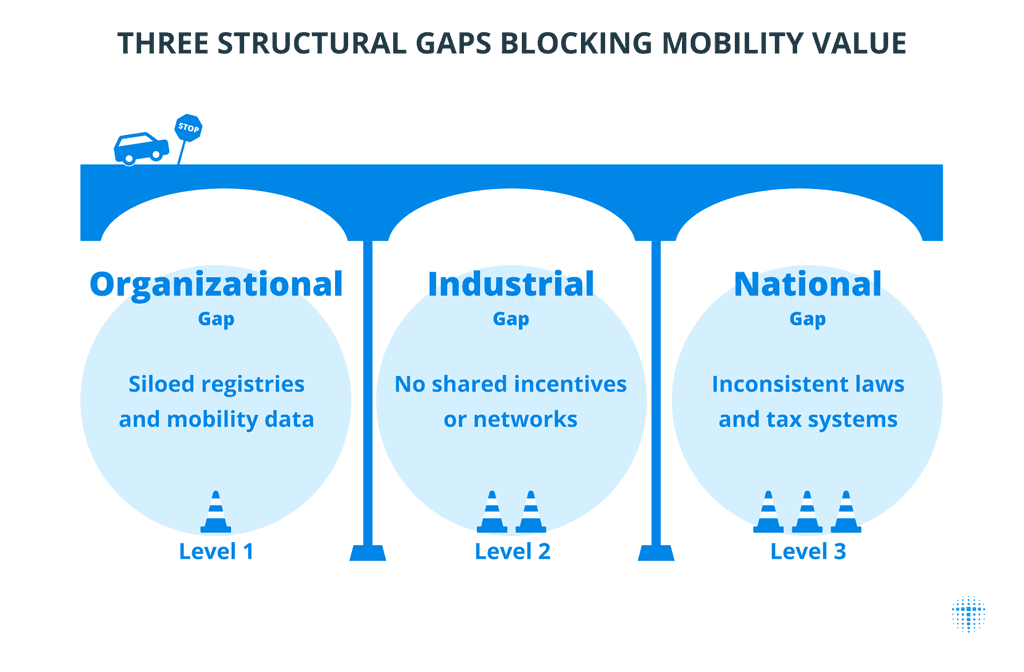 THREE STRUCTURAL GAPS BLOCKING MOBILITY VALUE

STOP

Organizational
Gap
Siloed registries and mobility data
Level 1

Industrial
Gap
No shared incentives or networks
Level 2

National
Gap
Inconsistent laws and tax systems
Level 3